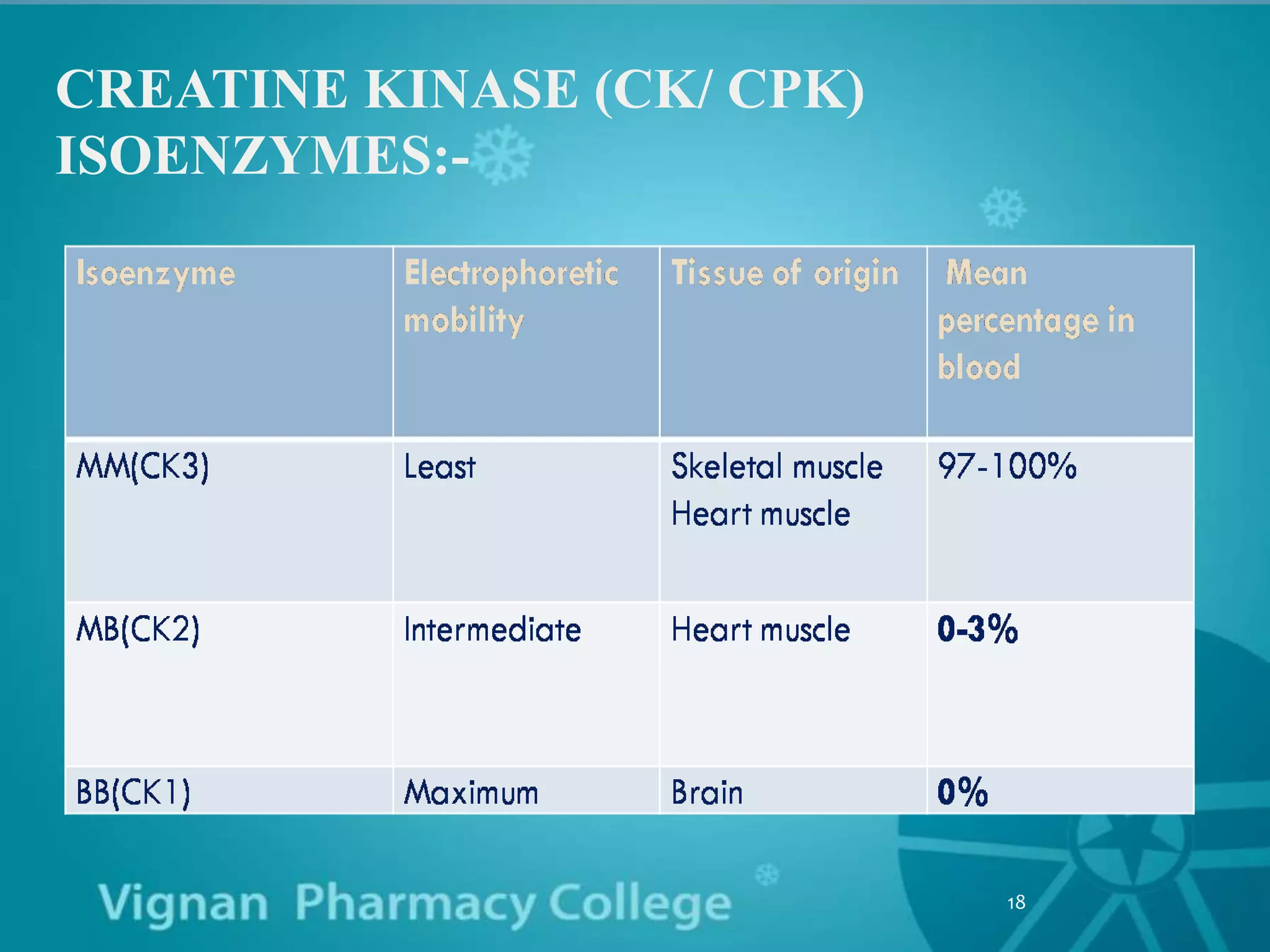 CREATINE KINASE (CK/ CPK) ISOENZYMES:-

| Isoenzyme | Electrophoretic mobility | Tissue of origin | Mean percentage in blood |
|---|---|---|---|
| MM(CK3) | Least | Skeletal muscle Heart muscle | 97-100% |
| MB(CK2) | Intermediate | Heart muscle | 0-3% |
| BB(CK1) | Maximum | Brain | 0% |

Vignan Pharmacy College

18